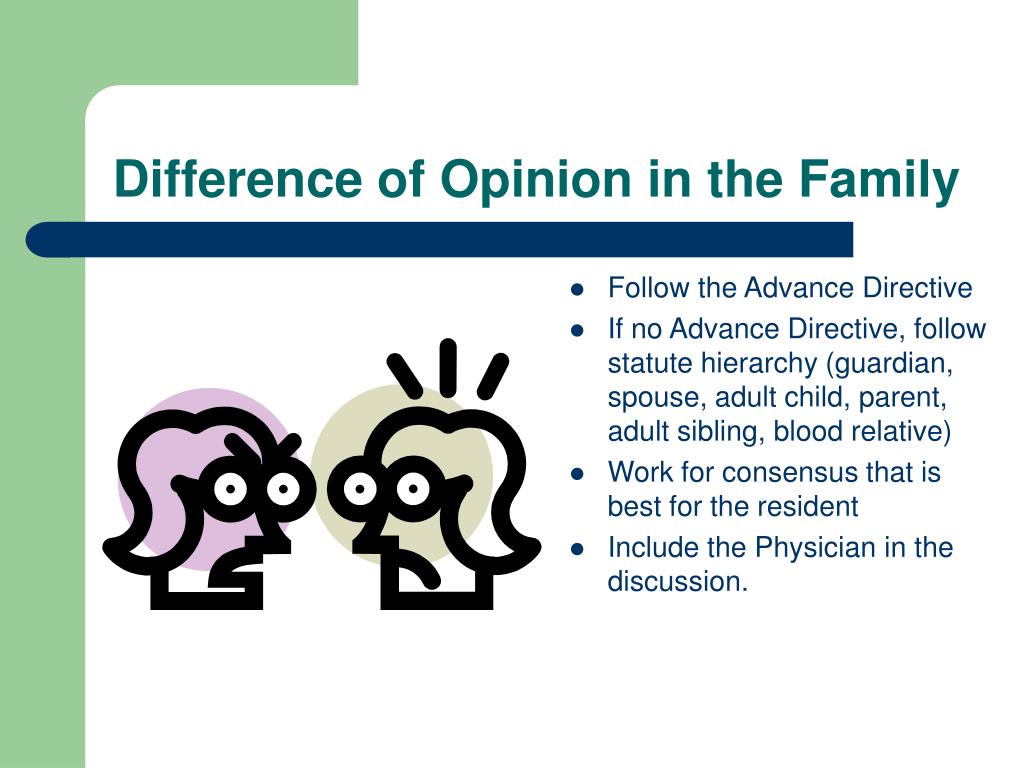 Difference of Opinion in the Family

- Follow the Advance Directive
- If no Advance Directive, follow statute hierarchy (guardian, spouse, adult child, parent, adult sibling, blood relative)
- Work for consensus that is best for the resident
- Include the Physician in the discussion.